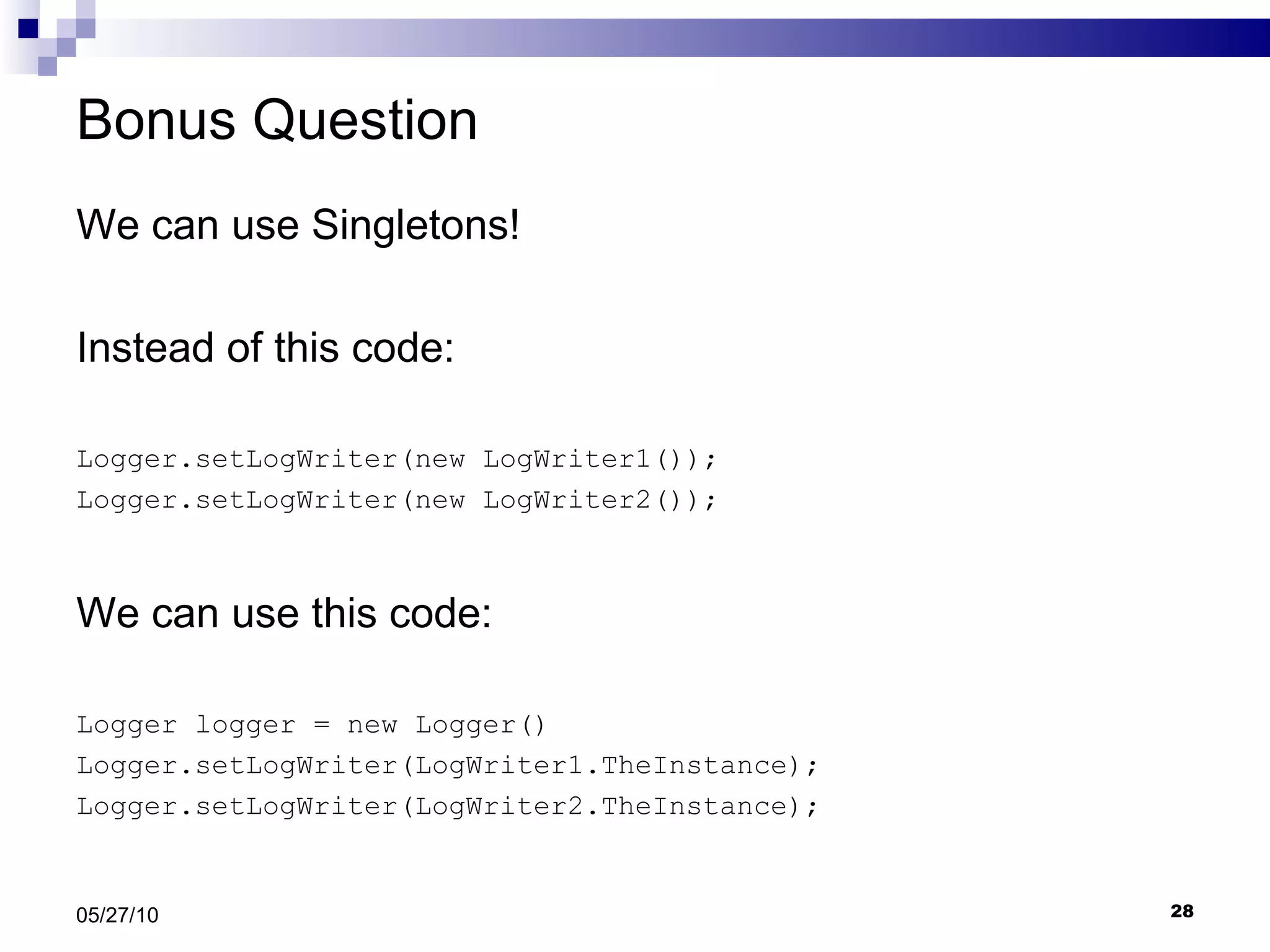 Bonus Question

We can use Singletons!

Instead of this code:

Logger.setLogWriter(new LogWriter1());
Logger.setLogWriter(new LogWriter2());

We can use this code:

Logger logger = new Logger()
Logger.setLogWriter(LogWriter1.TheInstance);
Logger.setLogWriter(LogWriter2.TheInstance);

05/27/10

28